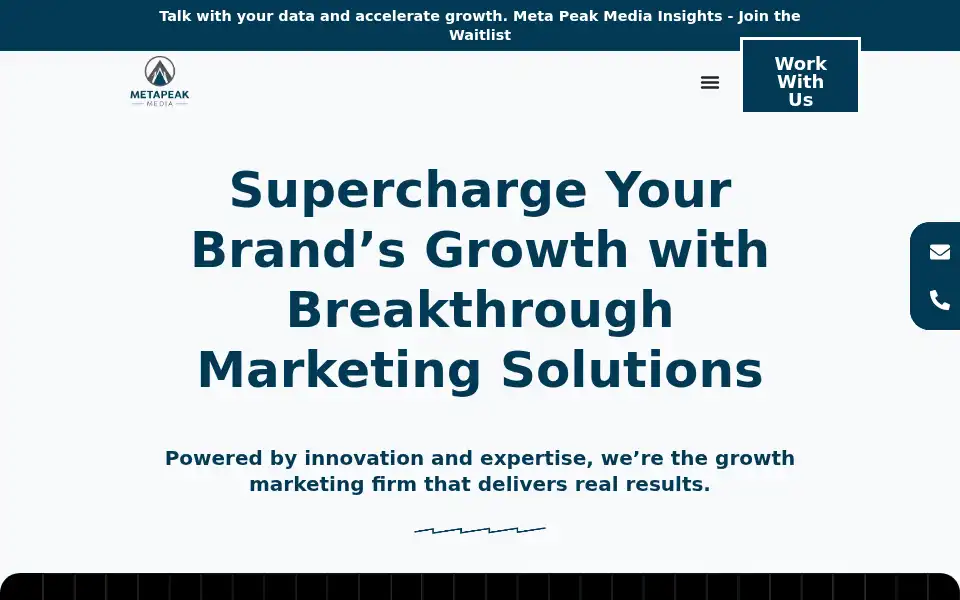 Talk with your data and accelerate growth. Meta Peak Media Insights - Join the Waitlist

METAPEAK
MEDIA

Work With Us

Supercharge Your Brand’s Growth with Breakthrough Marketing Solutions

Powered by innovation and expertise, we’re the growth marketing firm that delivers real results.